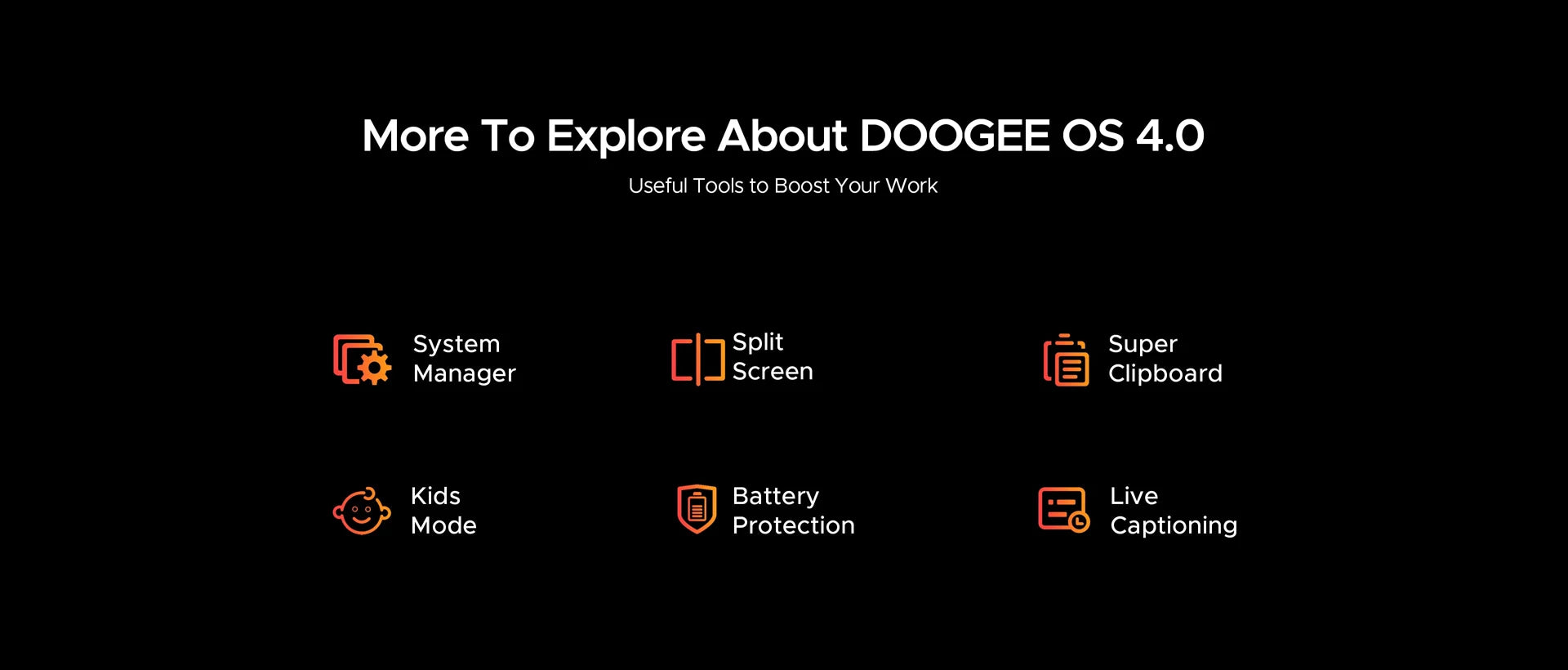 More To Explore About DOOGEE OS 4.0

Useful Tools to Boost Your Work

System Manager

Split Screen

Super Clipboard

Kids Mode

Battery Protection

Live Captioning